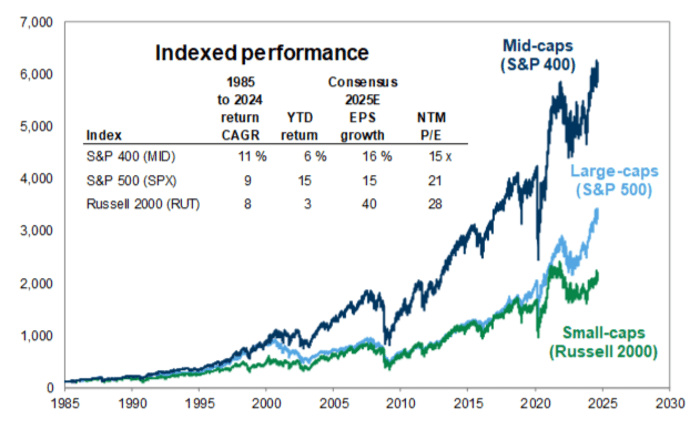 7,000
6,000
5,000
4,000
3,000
2,000
1,000
0

Indexed performance

| Index | 1985 to 2024 return CAGR | YTD return | Consensus 2025E EPS growth | NTM P/E |
|---|---|---|---|---|
| S&P 400 (MID) | 11 % | 6 % | 16 % | 15 x |
| S&P 500 (SPX) | 9 | 15 | 15 | 21 |
| Russell 2000 (RUT) | 8 | 3 | 40 | 28 |

Mid-caps (S&P 400)

Large-caps (S&P 500)

Small-caps (Russell 2000)

1985 1990 1995 2000 2005 2010 2015 2020 2025 2030